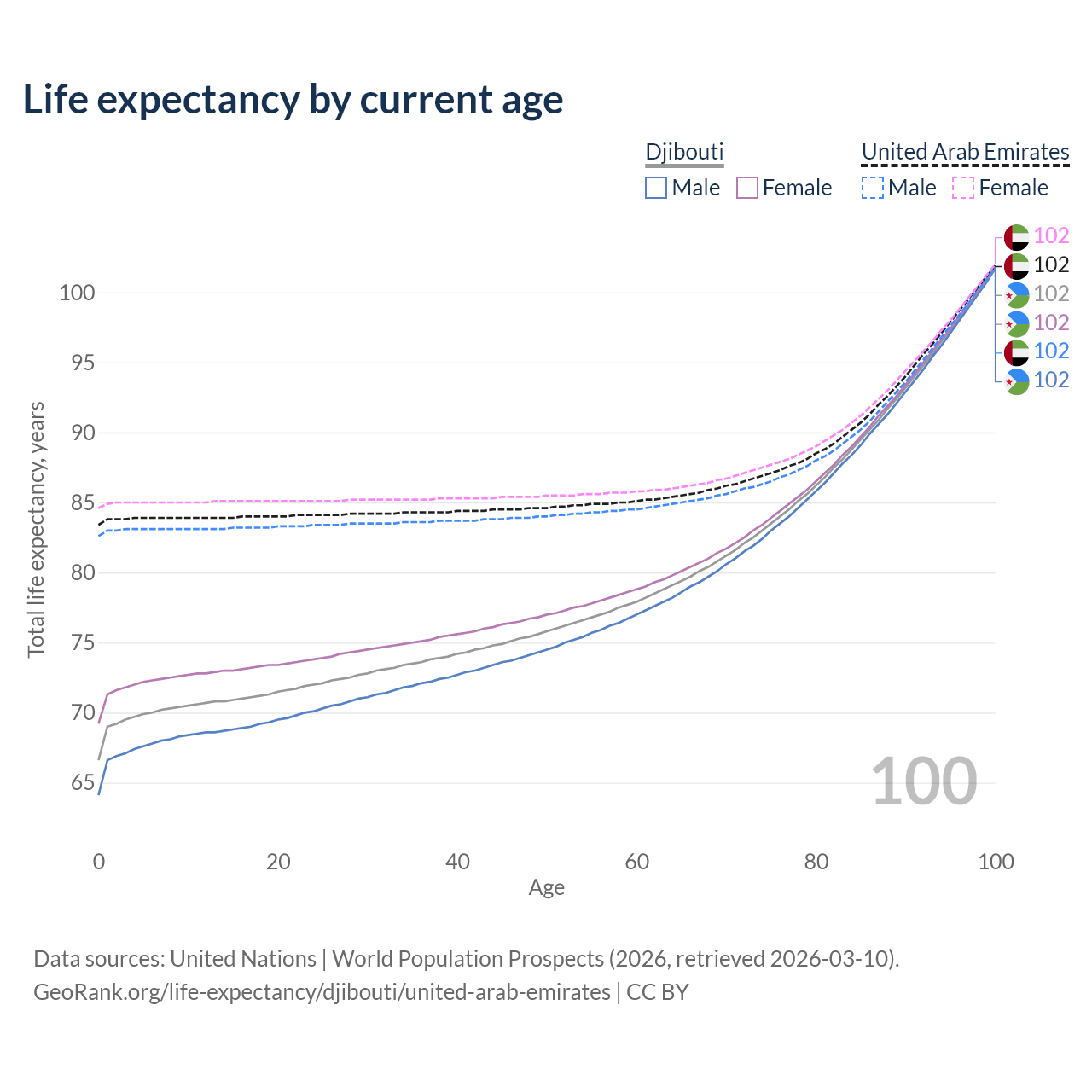 Life expectancy by current age

Djibouti
Male Female

United Arab Emirates
Male Female

102
102
102
102
102
102

100
95
90
85
80
75
70
65

Total life expectancy, years

100

0 20 40 60 80 100
Age

Data sources: United Nations | World Population Prospects (2026, retrieved 2026-03-10).
GeoRank.org/life-expectancy/djibouti/united-arab-emirates | CC BY